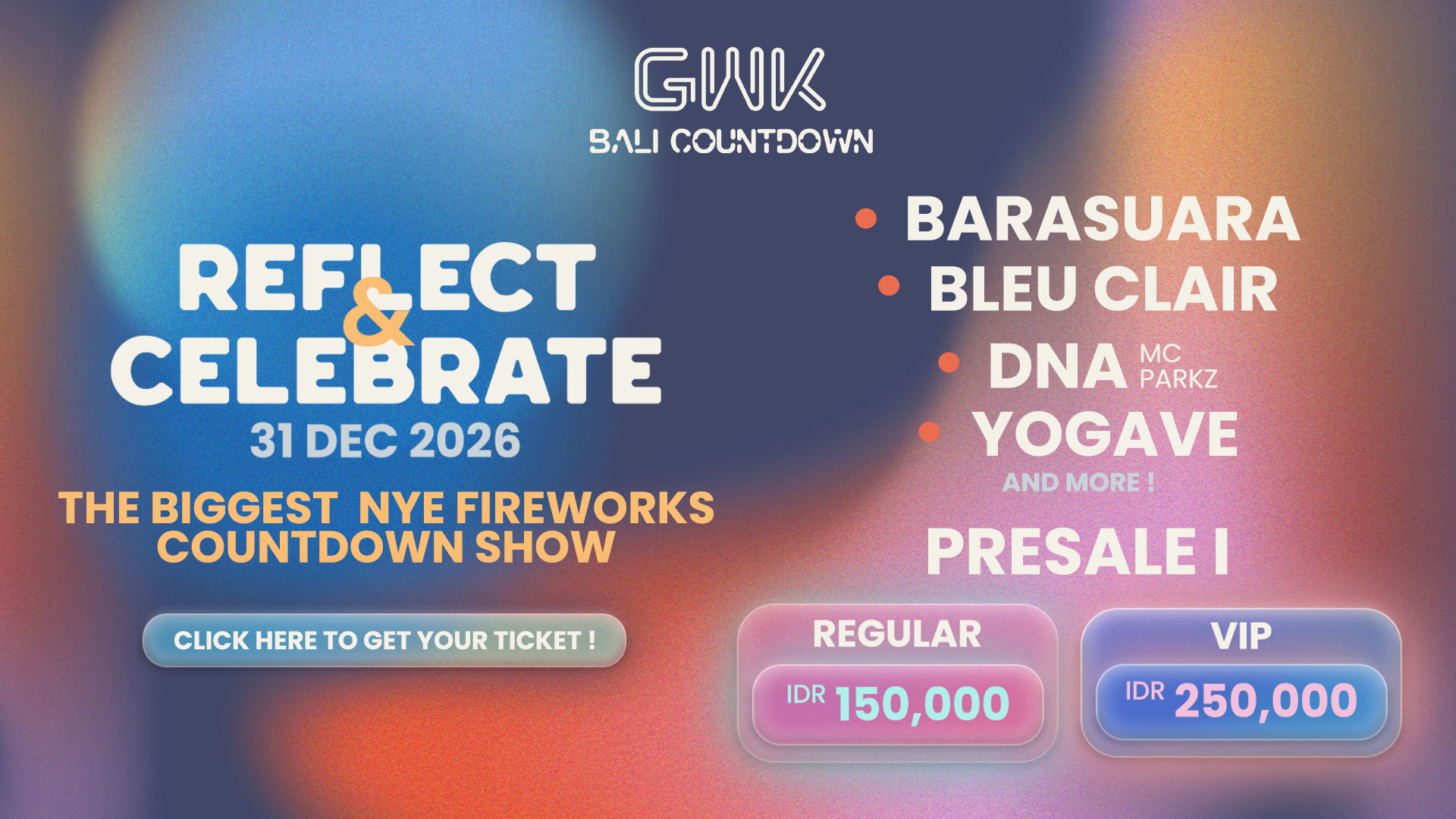 GWK
BALI COUNTDOWN

REFLECT & CELEBRATE
31 DEC 2026

THE BIGGEST NYE FIREWORKS COUNTDOWN SHOW

CLICK HERE TO GET YOUR TICKET !

• BARASUARA
• BLEU CLAIR
• DNA MC PARKZ
• YOGAVE
AND MORE !

PRESALE I

REGULAR
IDR 150,000

VIP
IDR 250,000